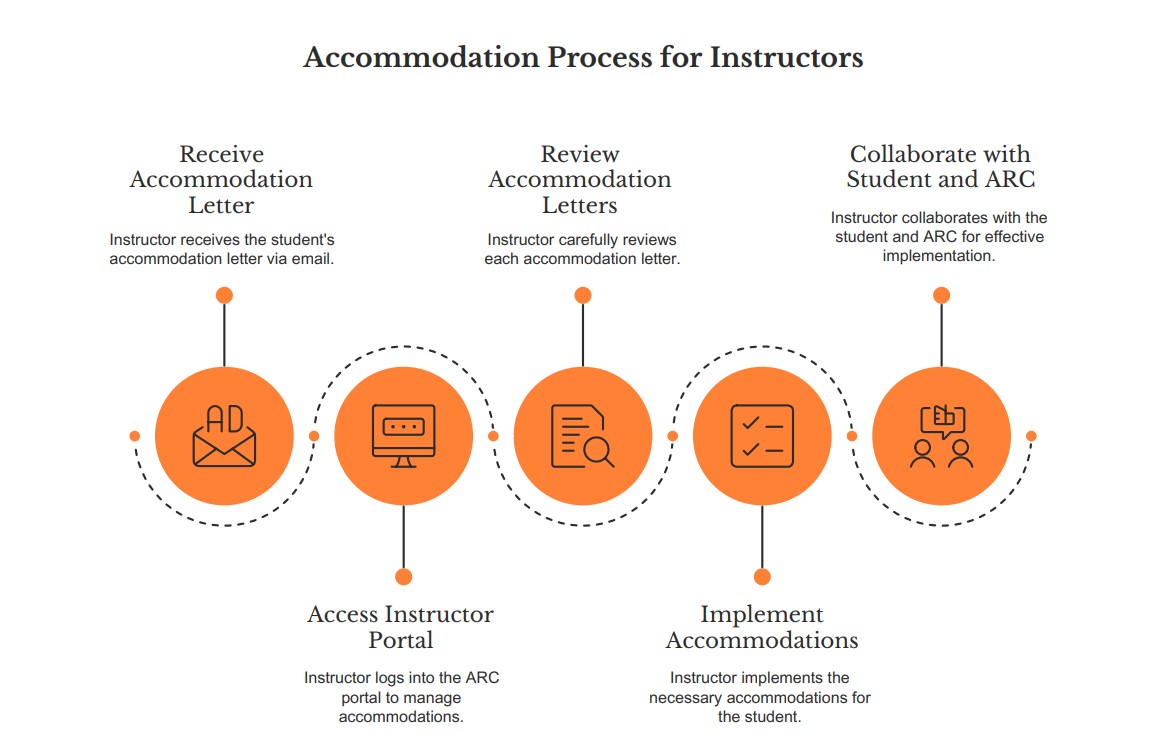 Accommodation Process for Instructors

Receive Accommodation Letter

Instructor receives the student's accommodation letter via email.

AD

Access Instructor Portal

Instructor logs into the ARC portal to manage accommodations.

Review Accommodation Letters

Instructor carefully reviews each accommodation letter.

Implement Accommodations

Instructor implements the necessary accommodations for the student.

Collaborate with Student and ARC

Instructor collaborates with the student and ARC for effective implementation.